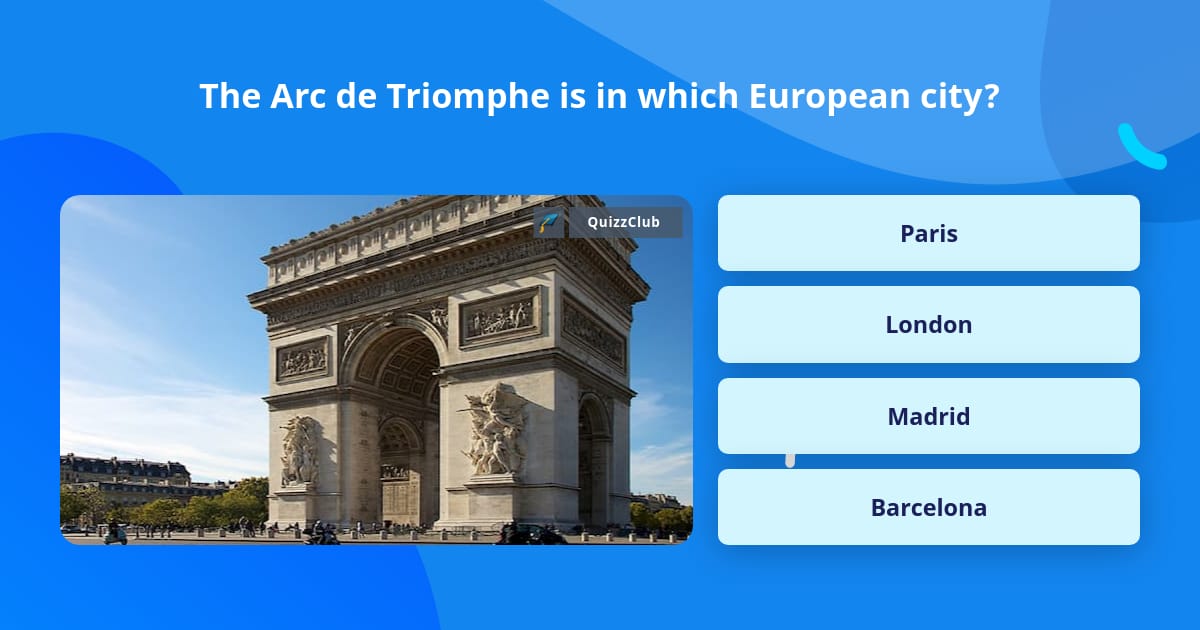 The Arc de Triomphe is in which European city?

QuizzClub

Paris

London

Madrid

Barcelona